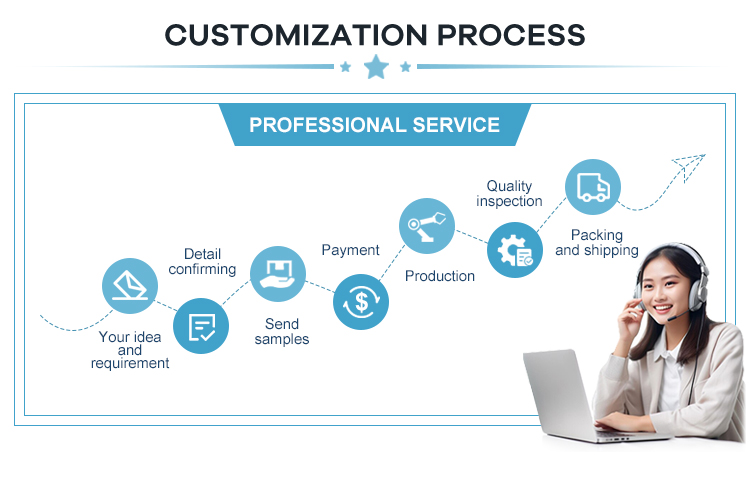 CUSTOMIZATION PROCESS

PROFESSIONAL SERVICE

Your idea and requirement

Detail confirming

Send samples

Payment

Production

Quality inspection

Packing and shipping